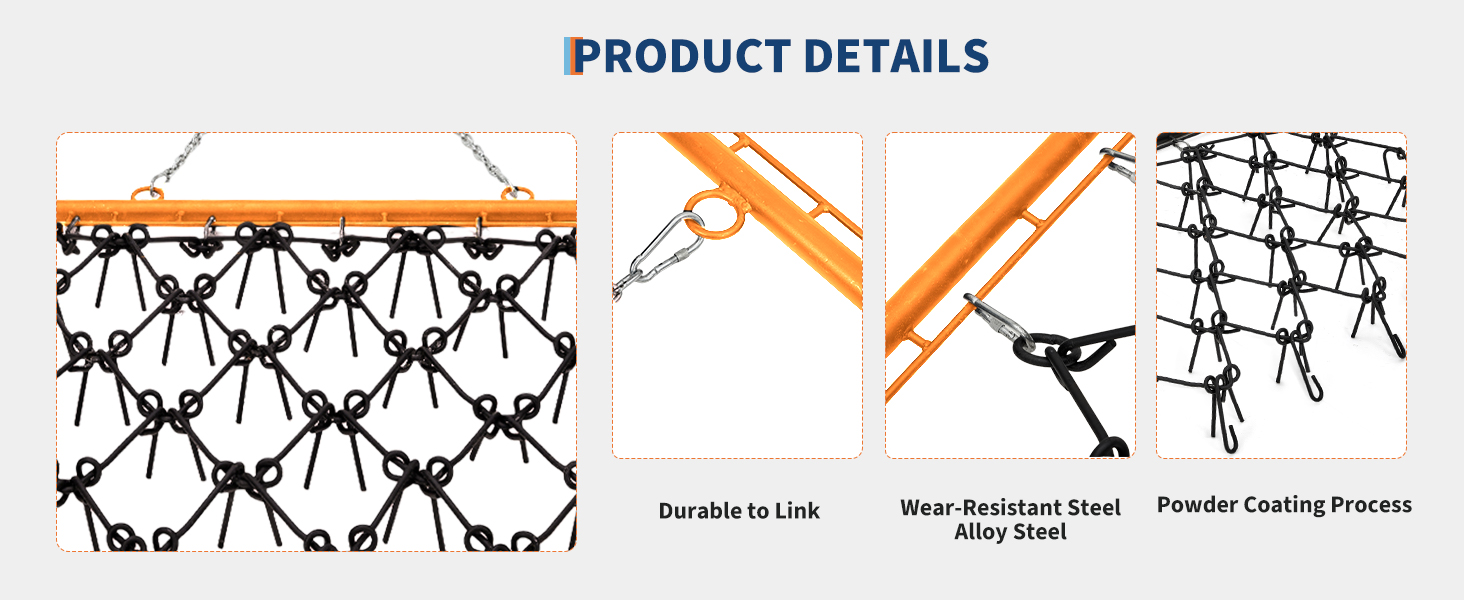 PRODUCT DETAILS

Durable to Link

Wear-Resistant Steel
Alloy Steel

Powder Coating Process